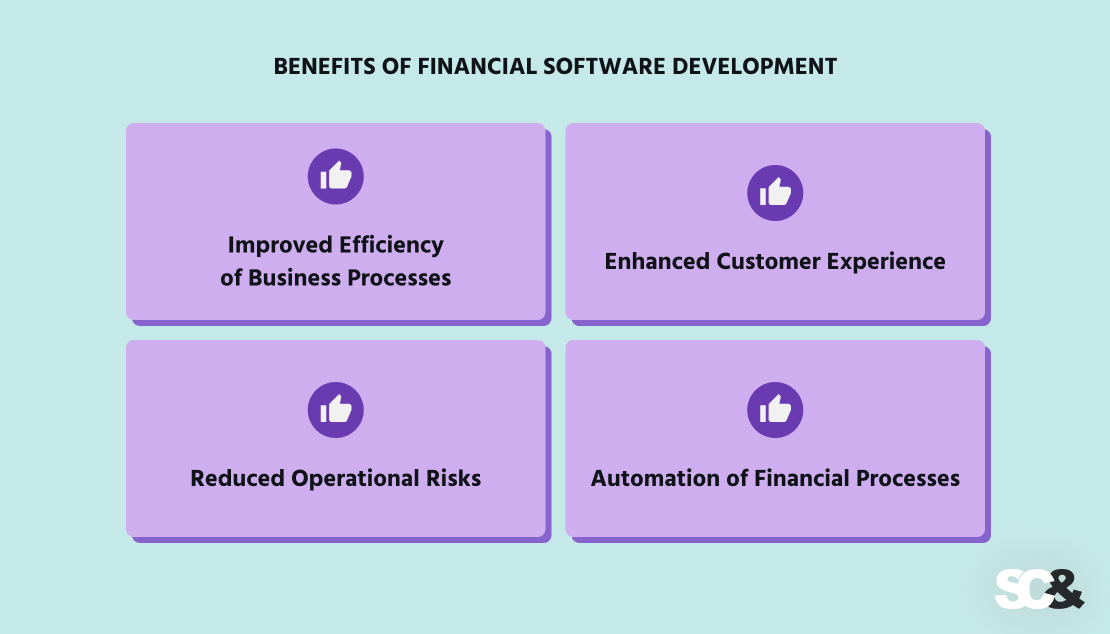 BENEFITS OF FINANCIAL SOFTWARE DEVELOPMENT

Improved Efficiency of Business Processes

Enhanced Customer Experience

Reduced Operational Risks

Automation of Financial Processes

SC&